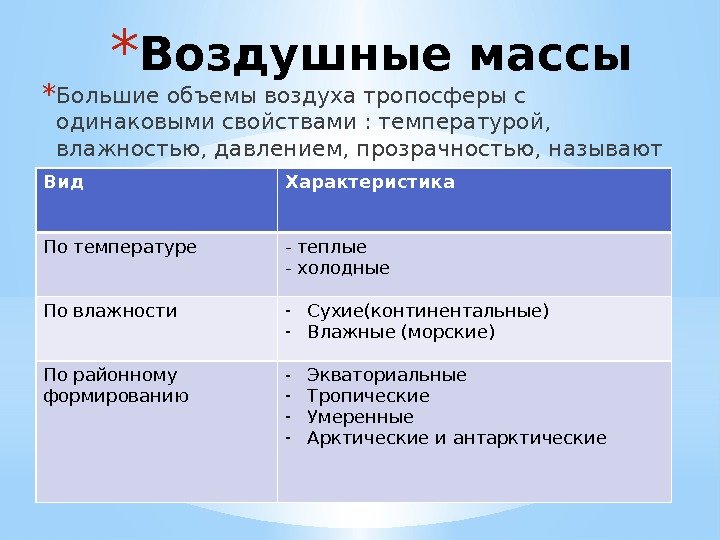 *Воздушные массы

*Большие объемы воздуха тропосферы с одинаковыми свойствами : температурой, влажностью, давлением, прозрачностью, называют

| Вид | Характеристика |
|---|---|
| По температуре | - теплые<br>- холодные |
| По влажности | - Сухие(континентальные)<br>- Влажные (морские) |
| По районному формированию | - Экваториальные<br>- Тропические<br>- Умеренные<br>- Арктические и антарктические |